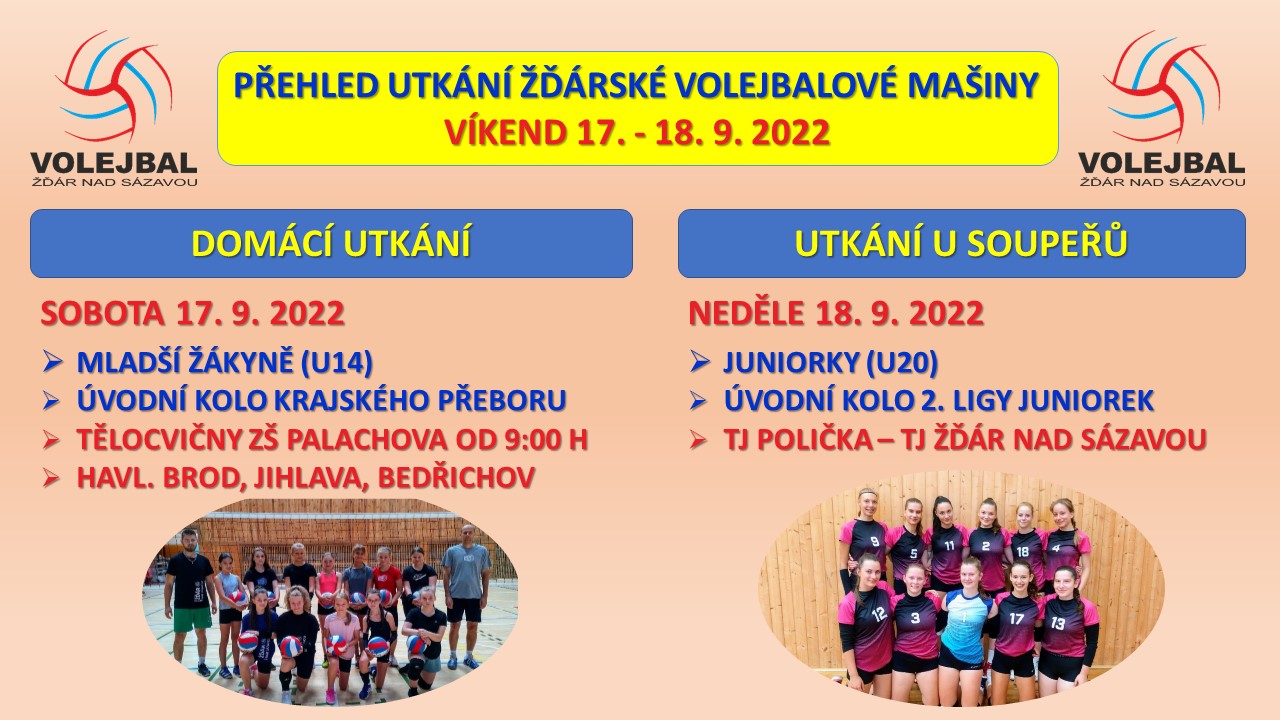 VOLEJBAL
ŽĎÁR NAD SÁZAVOU

PŘEHLED UTKÁNÍ ŽĎÁRSKÉ VOLEJBALOVÉ MAŠINY
VÍKEND 17. - 18. 9. 2022

VOLEJBAL
ŽĎÁR NAD SÁZAVOU

DOMÁCÍ UTKÁNÍ

SOBOTA 17. 9. 2022
➢ MLADŠÍ ŽÁKYNĚ (U14)
➢ ÚVODNÍ KOLO KRAJSKÉHO PŘEBORU
➢ TĚLOCVIČNY ZŠ PALACHOVA OD 9:00 H
➢ HAVL. BROD, JIHLAVA, BEDŘICHOV

UTKÁNÍ U SOUPEŘŮ

NEDĚLE 18. 9. 2022
➢ JUNIORKY (U20)
➢ ÚVODNÍ KOLO 2. LIGY JUNIOREK
➢ TJ POLIČKA – TJ ŽĎÁR NAD SÁZAVOU

9 5 11 2 18 4
12 3 17 13